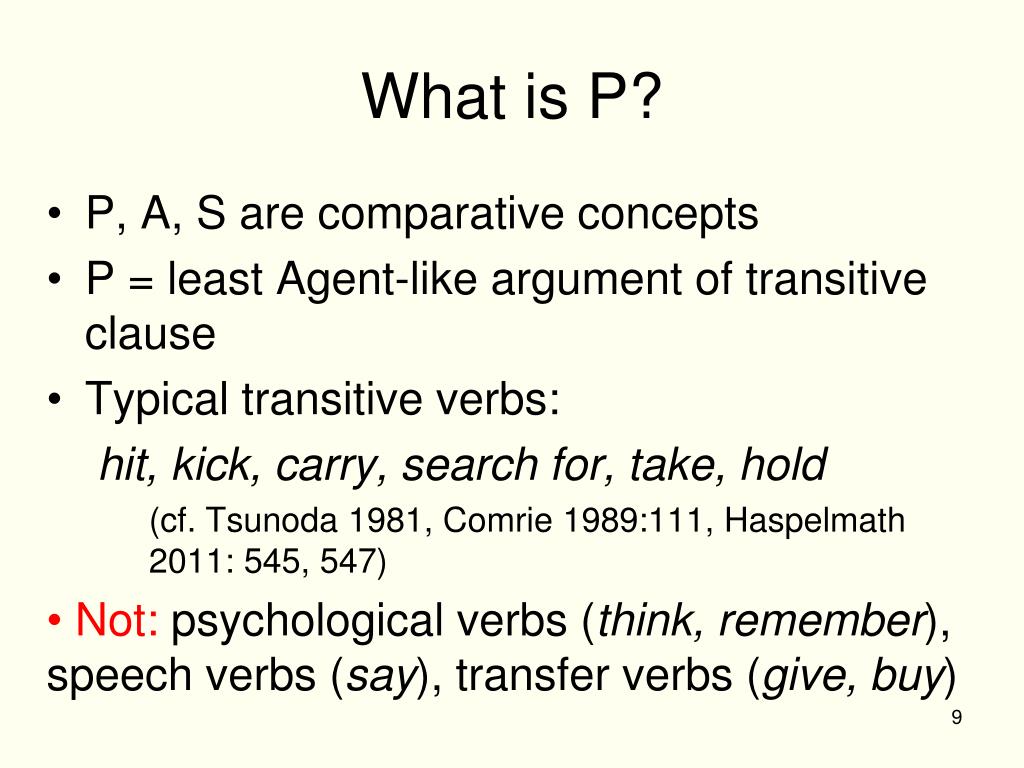 What is P?

• P, A, S are comparative concepts
• P = least Agent-like argument of transitive clause
• Typical transitive verbs:
hit, kick, carry, search for, take, hold
(cf. Tsunoda 1981, Comrie 1989:111, Haspelmath 2011: 545, 547)
• Not: psychological verbs (think, remember), speech verbs (say), transfer verbs (give, buy)

9